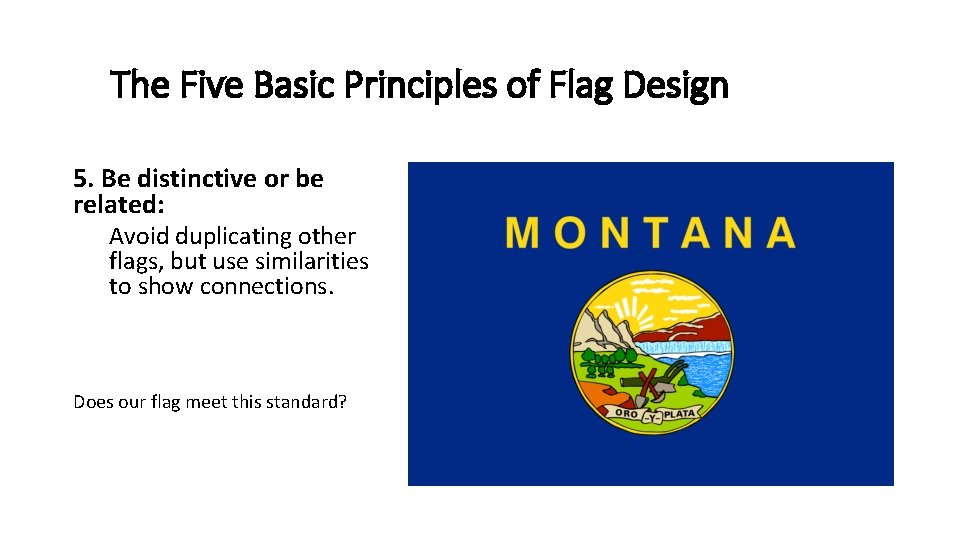 The Five Basic Principles of Flag Design

5. Be distinctive or be related:

Avoid duplicating other flags, but use similarities to show connections.

Does our flag meet this standard?

MONTANA

ORO Y PLATA